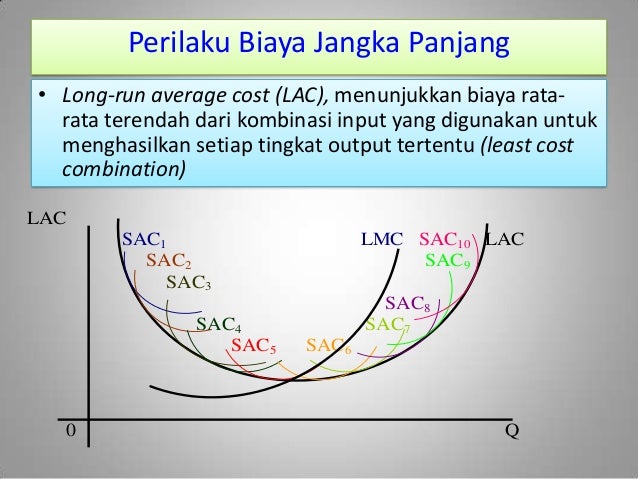 Perilaku Biaya Jangka Panjang

• Long-run average cost (LAC), menunjukkan biaya rata-rata terendah dari kombinasi input yang digunakan untuk menghasilkan setiap tingkat output tertentu (least cost combination)

LAC

$SAC_1$

$SAC_2$

$SAC_3$

$SAC_4$

$SAC_5$

$SAC_6$

$SAC_7$

$SAC_8$

$SAC_9$

$SAC_{10}$

LMC

LAC

0

Q